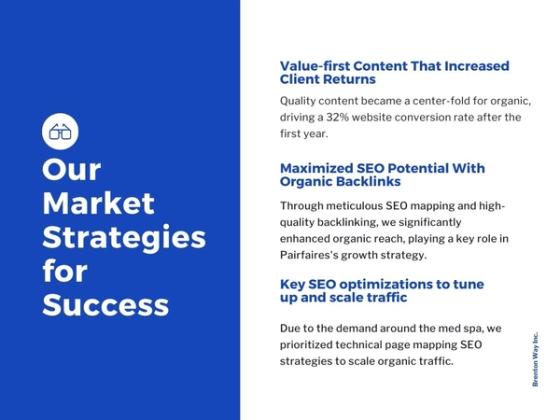 Our Market Strategies for Success

Value-first Content That Increased Client Returns

Quality content became a center-fold for organic, driving a 32% website conversion rate after the first year.

Maximized SEO Potential With Organic Backlinks

Through meticulous SEO mapping and high-quality backlinking, we significantly enhanced organic reach, playing a key role in Pairfaires's growth strategy.

Key SEO optimizations to tune up and scale traffic

Due to the demand around the med spa, we prioritized technical page mapping SEO strategies to scale organic traffic.

Brenton Way Inc.